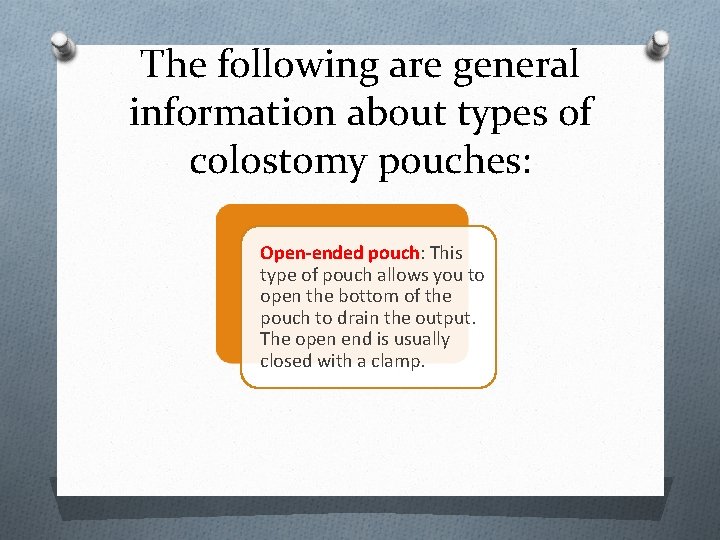 The following are general information about types of colostomy pouches:

Open-ended pouch: This type of pouch allows you to open the bottom of the pouch to drain the output. The open end is usually closed with a clamp.